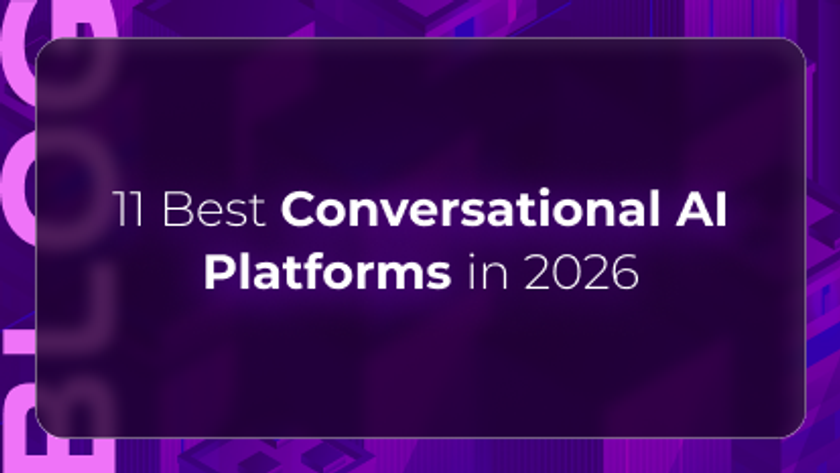 BLOG

11 Best Conversational AI Platforms in 2026